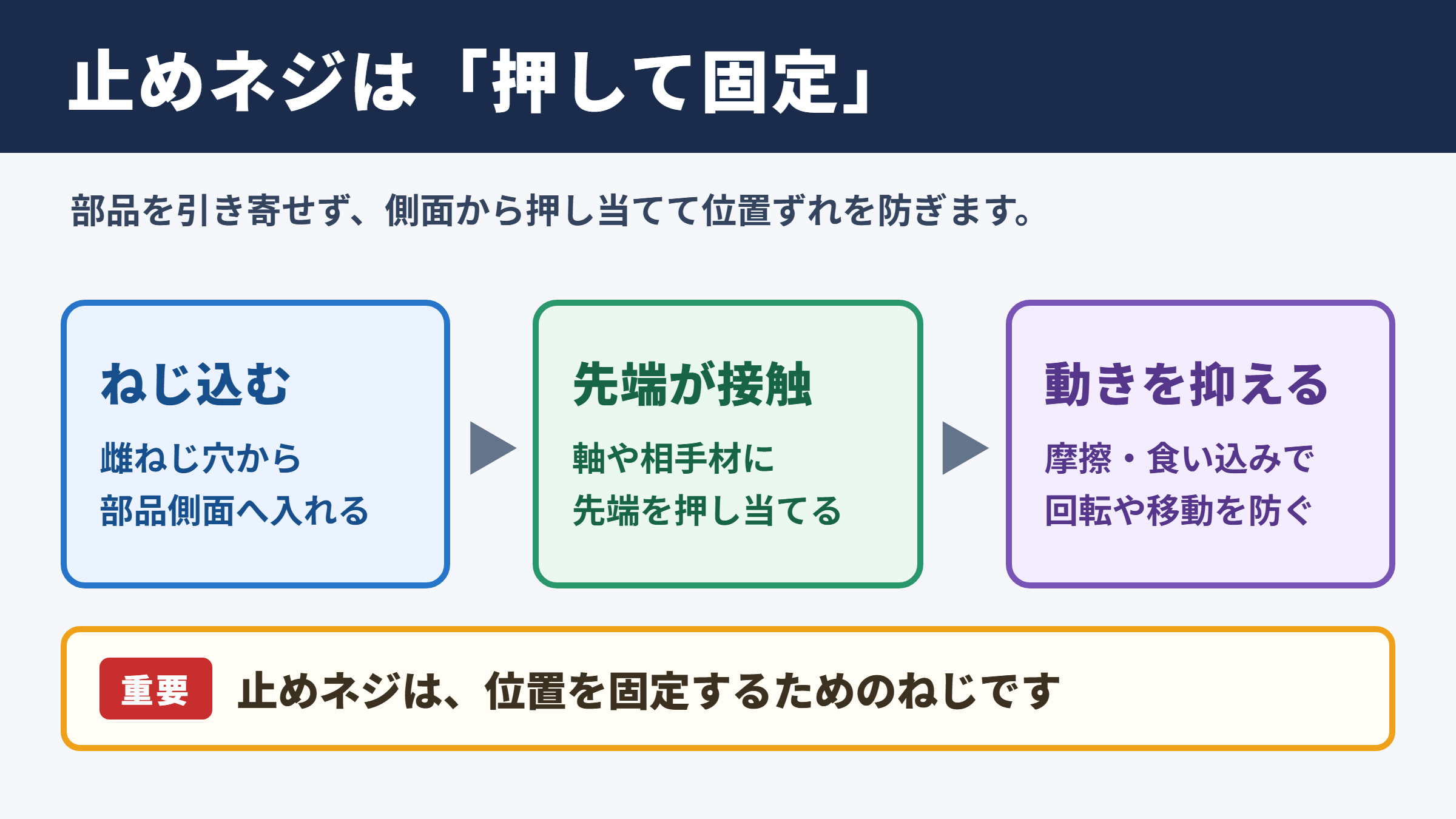 止めネジは「押して固定」

部品を引き寄せず、側面から押し当てて位置ずれを防ぎます。

ねじ込む

雌ねじ穴から
部品側面へ入れる

先端が接触

軸や相手材に
先端を押し当てる

動きを抑える

摩擦・食い込みで
回転や移動を防ぐ

重要 止めネジは、位置を固定するためのねじです